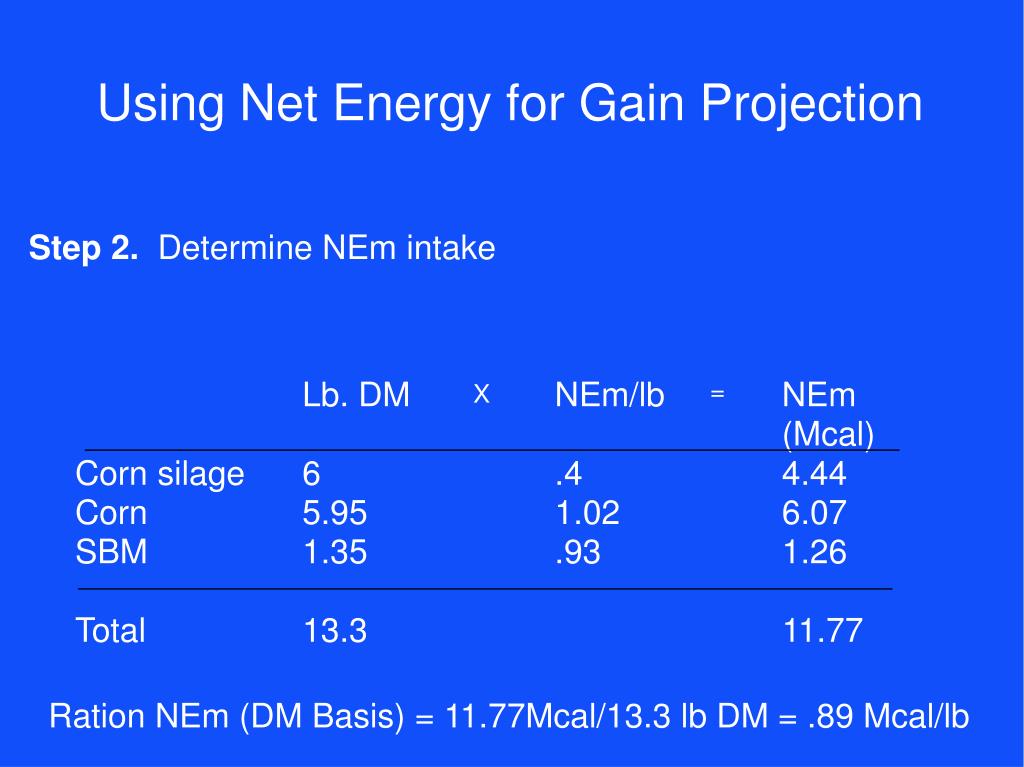 Using Net Energy for Gain Projection

**Step 2.** Determine NEm intake

| | Lb. DM | X | NEm/lb | = | NEm (Mcal) |
|---|---|---|---|---|---|
| Corn silage | 6 | | .4 | | 4.44 |
| Corn | 5.95 | | 1.02 | | 6.07 |
| SBM | 1.35 | | .93 | | 1.26 |
| Total | 13.3 | | | | 11.77 |

Ration NEm (DM Basis) = 11.77Mcal/13.3 lb DM = .89 Mcal/lb